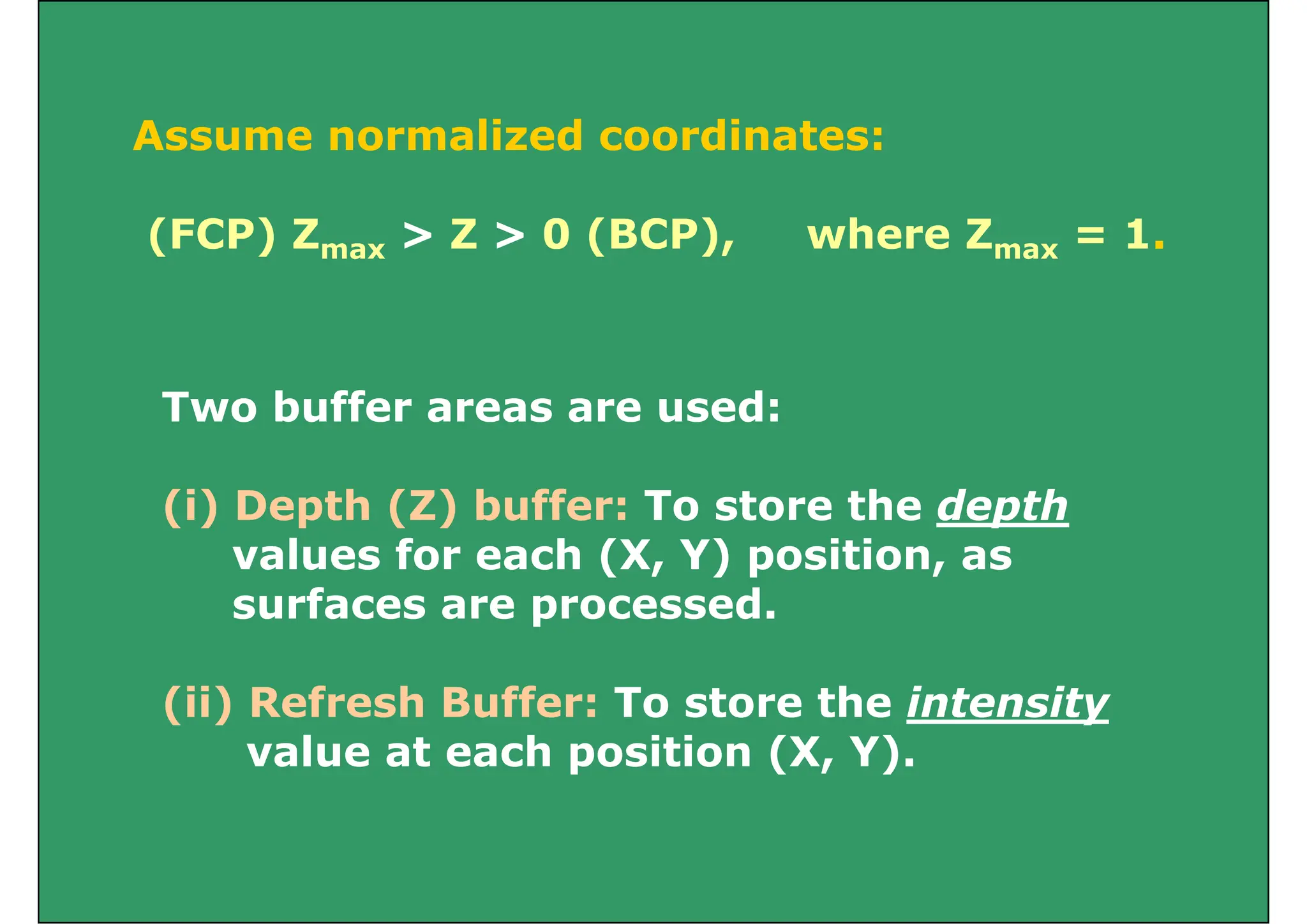 Assume normalized coordinates:

(FCP) $Z_{max} > Z > 0$ (BCP), where $Z_{max} = 1$.

Two buffer areas are used:

(i) Depth (Z) buffer: To store the depth values for each (X, Y) position, as surfaces are processed.

(ii) Refresh Buffer: To store the intensity value at each position (X, Y).